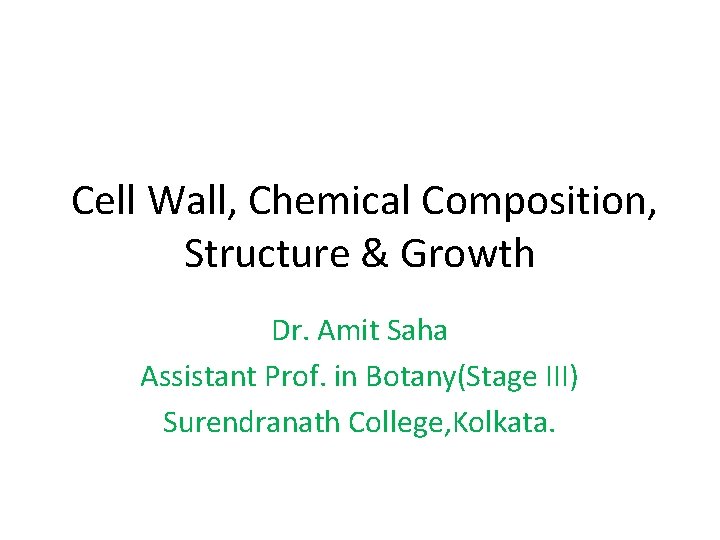 Cell Wall, Chemical Composition, Structure & Growth

Dr. Amit Saha
Assistant Prof. in Botany(Stage III)
Surendranath College,Kolkata.